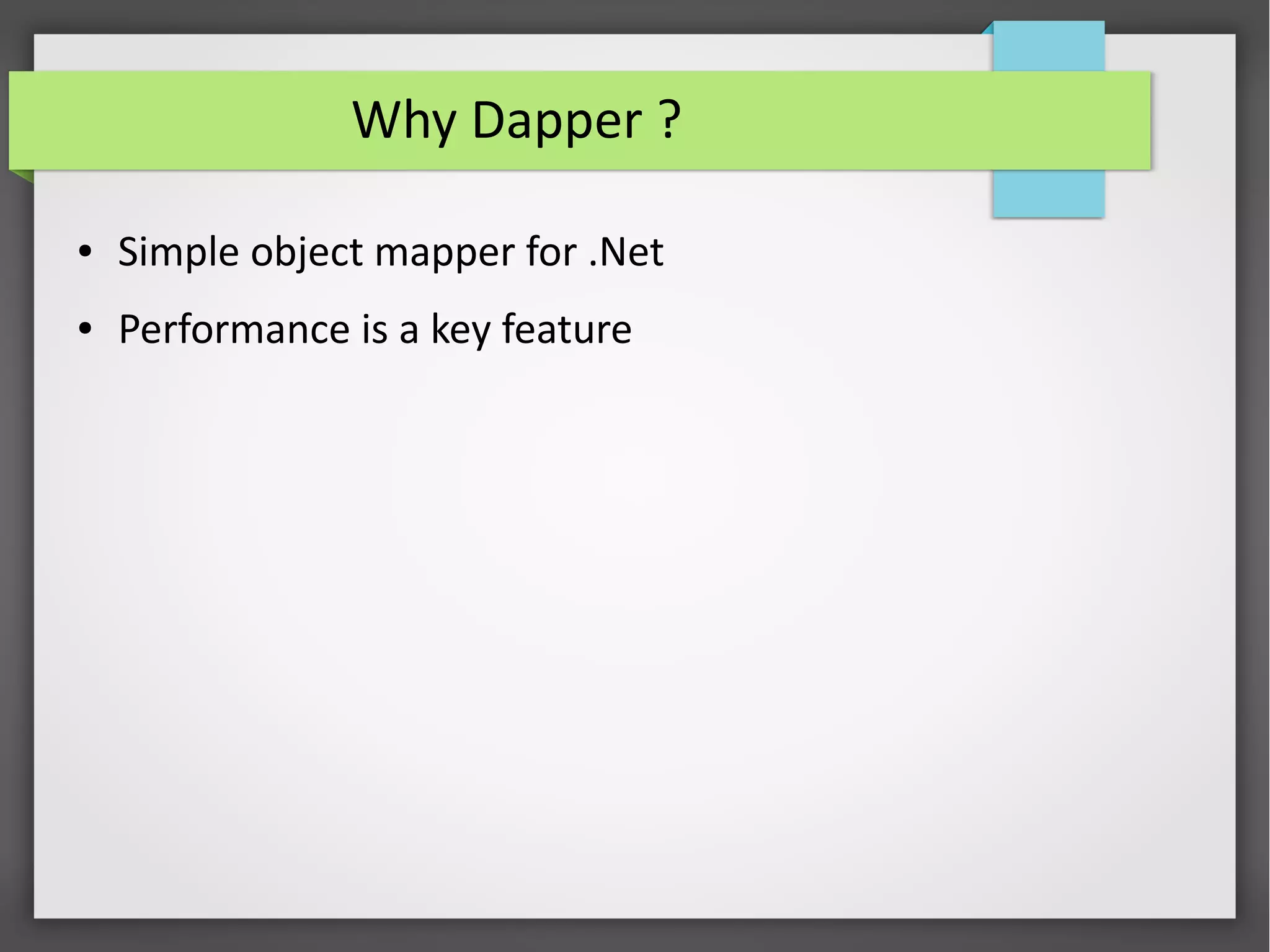 Why Dapper ?

• Simple object mapper for .Net
• Performance is a key feature